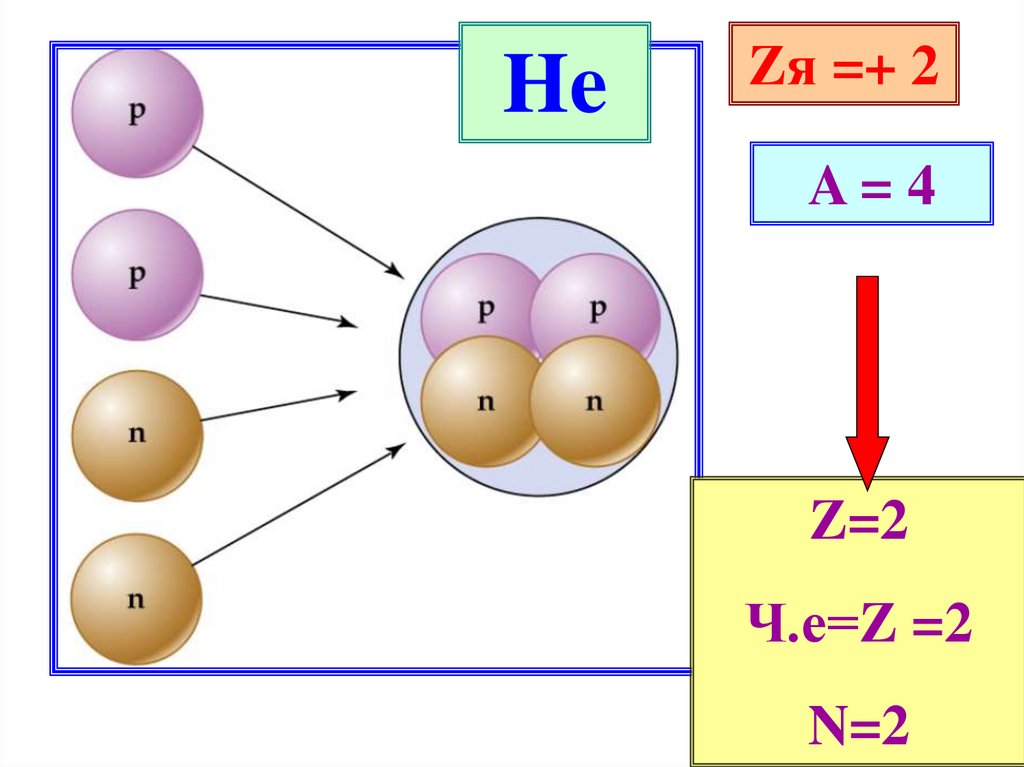 He

Zя =+ 2

A = 4

p
p
n
n

p p
n n

Z=2

Ч.е=Z =2

N=2